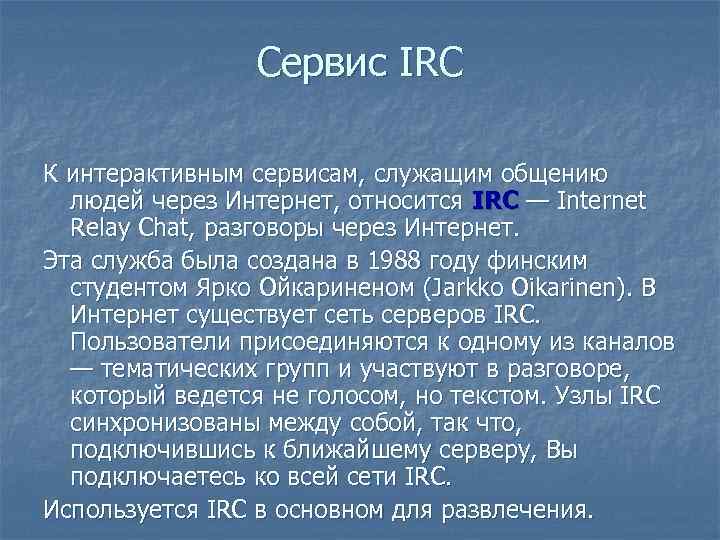 Сервис IRC

К интерактивным сервисам, служащим общению людей через Интернет, относится IRC — Internet Relay Chat, разговоры через Интернет.

Эта служба была создана в 1988 году финским студентом Ярко Ойкариненом (Jarkko Oikarinen). В Интернет существует сеть серверов IRC. Пользователи присоединяются к одному из каналов — тематических групп и участвуют в разговоре, который ведется не голосом, но текстом. Узлы IRC синхронизованы между собой, так что, подключившись к ближайшему серверу, Вы подключаетесь ко всей сети IRC.

Используется IRC в основном для развлечения.